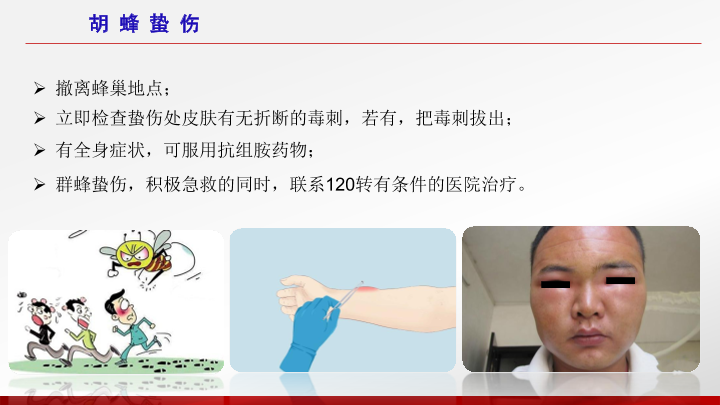 胡 蜂 蛰 伤

➢ 撤离蜂巢地点；

➢ 立即检查蛰伤处皮肤有无折断的毒刺，若有，把毒刺拔出；

➢ 有全身症状，可服用抗组胺药物；

➢ 群蜂蛰伤，积极急救的同时，联系120转有条件的医院治疗。